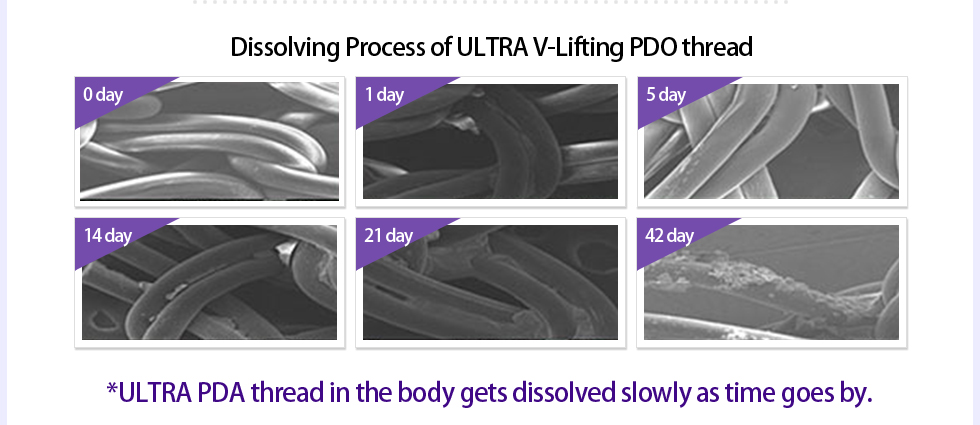 Dissolving Process of ULTRA V-Lifting PDO thread

0 day

1 day

5 day

14 day

21 day

42 day

*ULTRA PDA thread in the body gets dissolved slowly as time goes by.